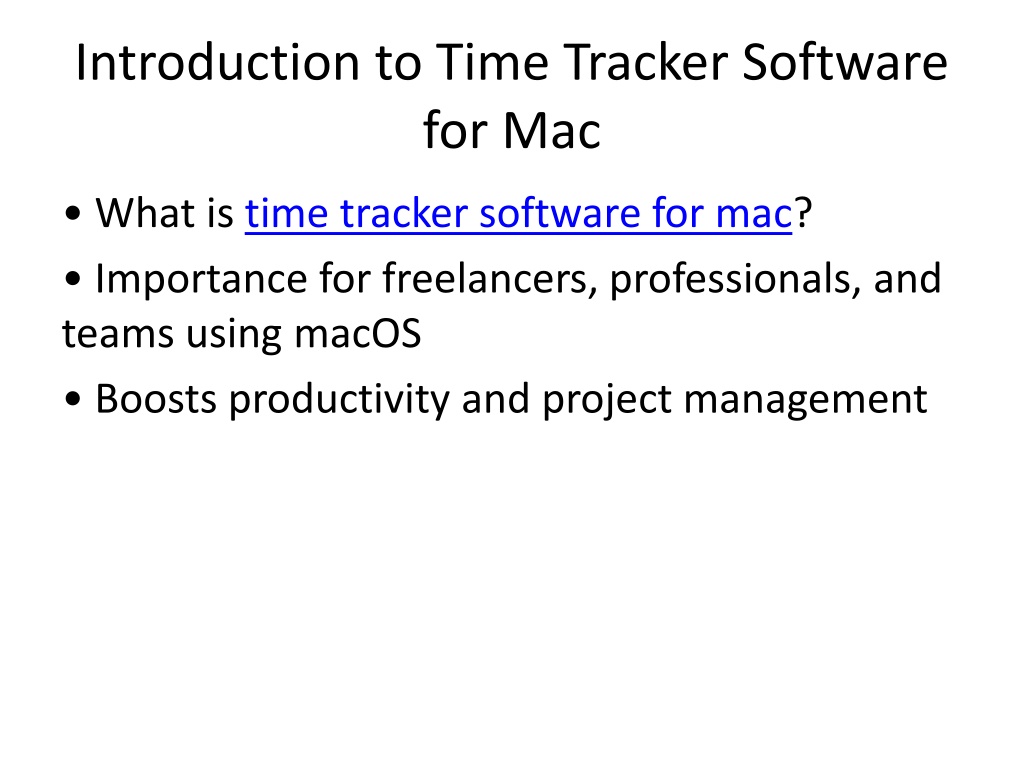 Introduction to Time Tracker Software for Mac

• What is time tracker software for mac?

• Importance for freelancers, professionals, and teams using macOS

• Boosts productivity and project management